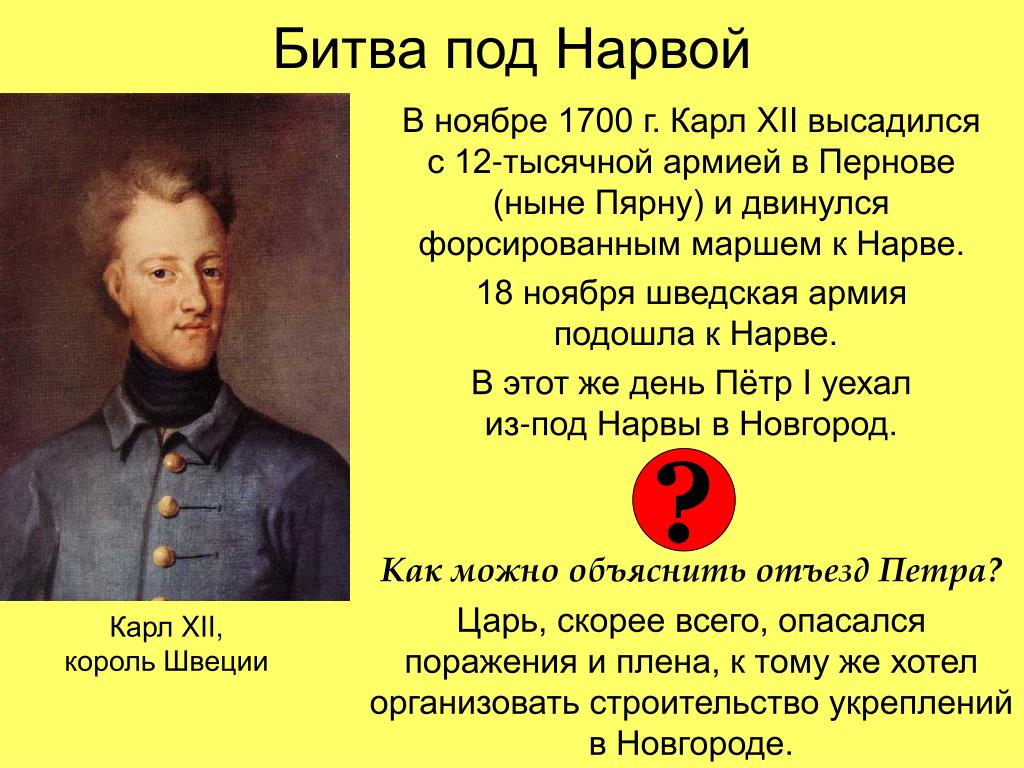 Битва под Нарвой

В ноябре 1700 г. Карл XII высадился с 12-тысячной армией в Пернове (ныне Пярну) и двинулся форсированным маршем к Нарве.

18 ноября шведская армия подошла к Нарве.

В этот же день Пётр I уехал из-под Нарвы в Новгород.

?

Как можно объяснить отъезд Петра?

Царь, скорее всего, опасался поражения и плена, к тому же хотел организовать строительство укреплений в Новгороде.

Карл XII, король Швеции